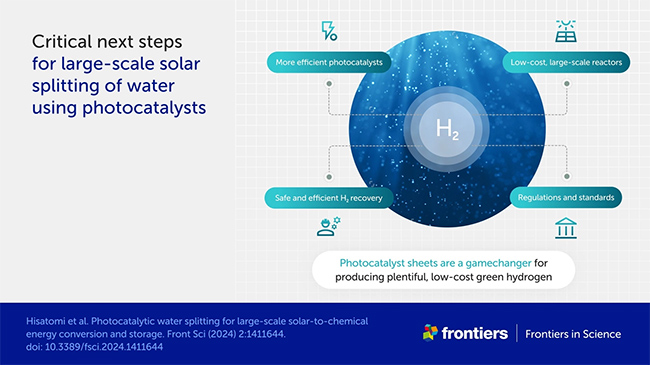 Critical next steps for large-scale solar splitting of water using photocatalysts

More efficient photocatalysts

Low-cost, large-scale reactors

$H_2$

Safe and efficient $H_2$ recovery

Regulations and standards

Photocatalyst sheets are a gamechanger for producing plentiful, low-cost green hydrogen

Hisatomi et al. Photocatalytic water splitting for large-scale solar-to-chemical energy conversion and storage. Front Sci (2024) 2:1411644. doi: 10.3389/fsci.2024.1411644

frontiers | Frontiers in Science